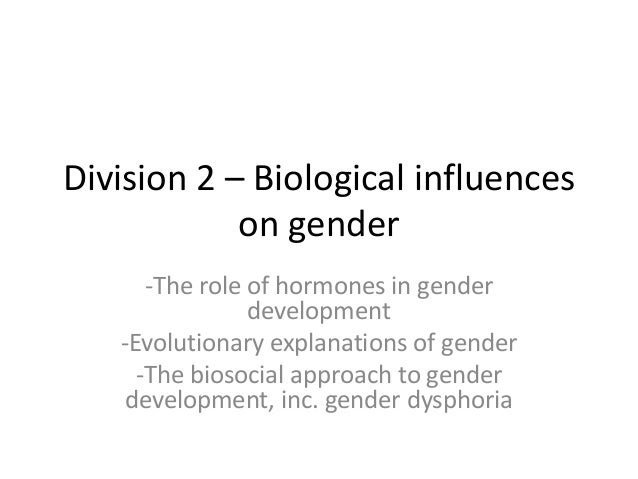 Division 2 – Biological influences on gender

-The role of hormones in gender development

-Evolutionary explanations of gender

-The biosocial approach to gender development, inc. gender dysphoria